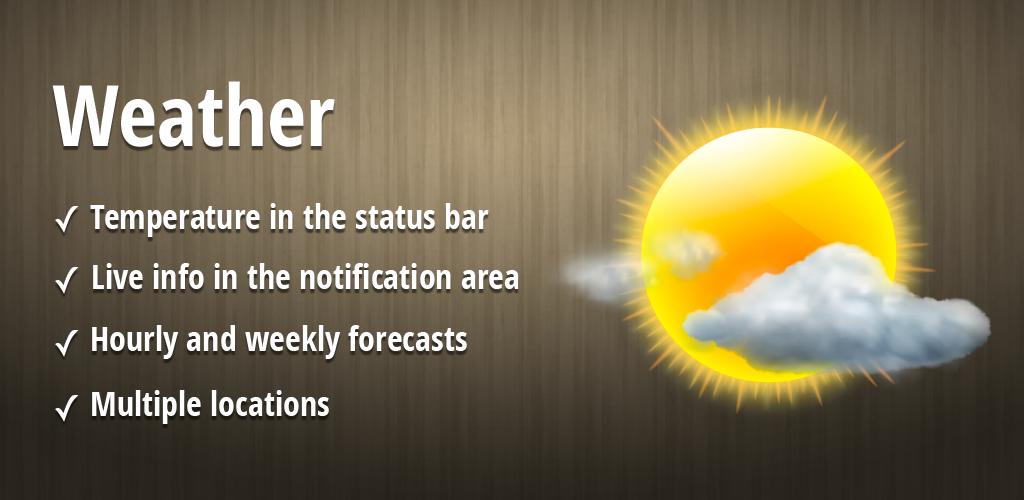 Weather

✓ Temperature in the status bar

✓ Live info in the notification area

✓ Hourly and weekly forecasts

✓ Multiple locations